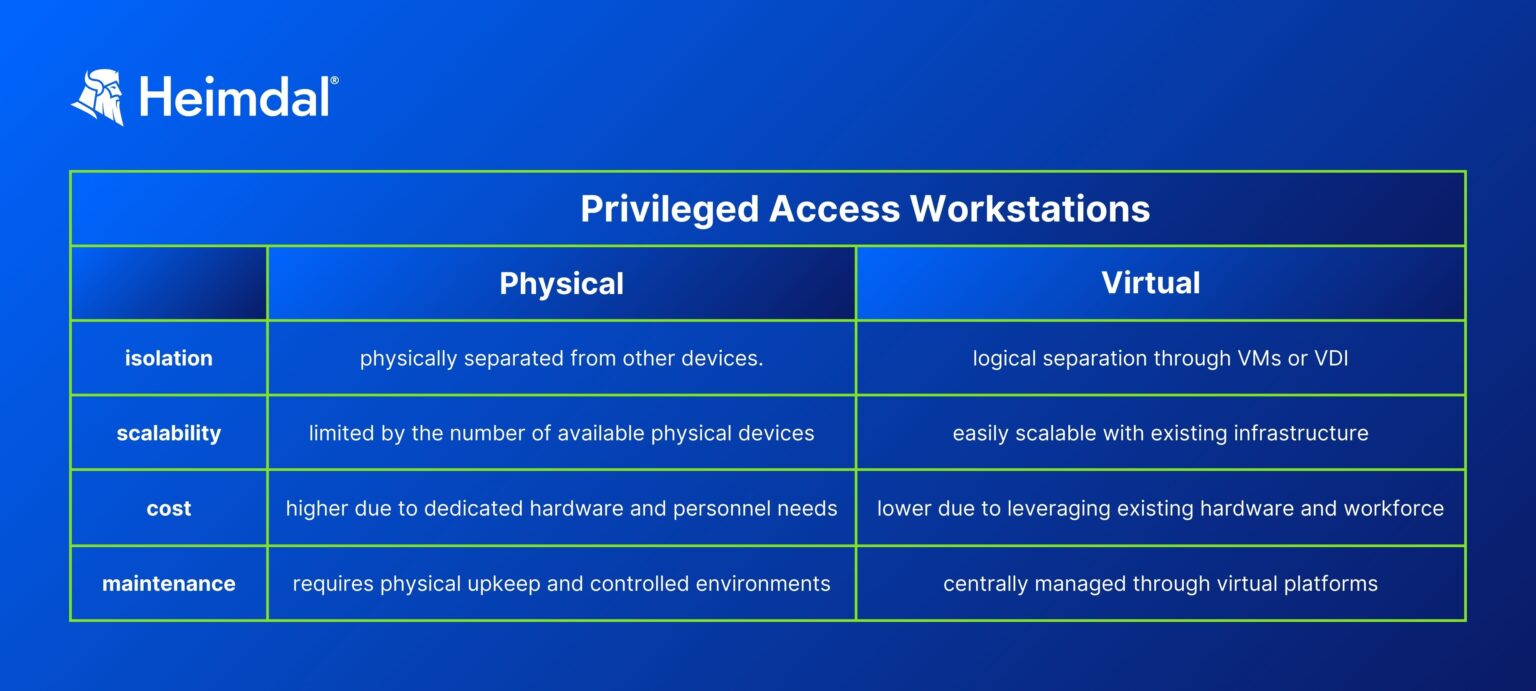 Heimdal®

Privileged Access Workstations

| | Physical | Virtual |
|---|---|---|
| isolation | physically separated from other devices. | logical separation through VMs or VDI |
| scalability | limited by the number of available physical devices | easily scalable with existing infrastructure |
| cost | higher due to dedicated hardware and personnel needs | lower due to leveraging existing hardware and workforce |
| maintenance | requires physical upkeep and controlled environments | centrally managed through virtual platforms |